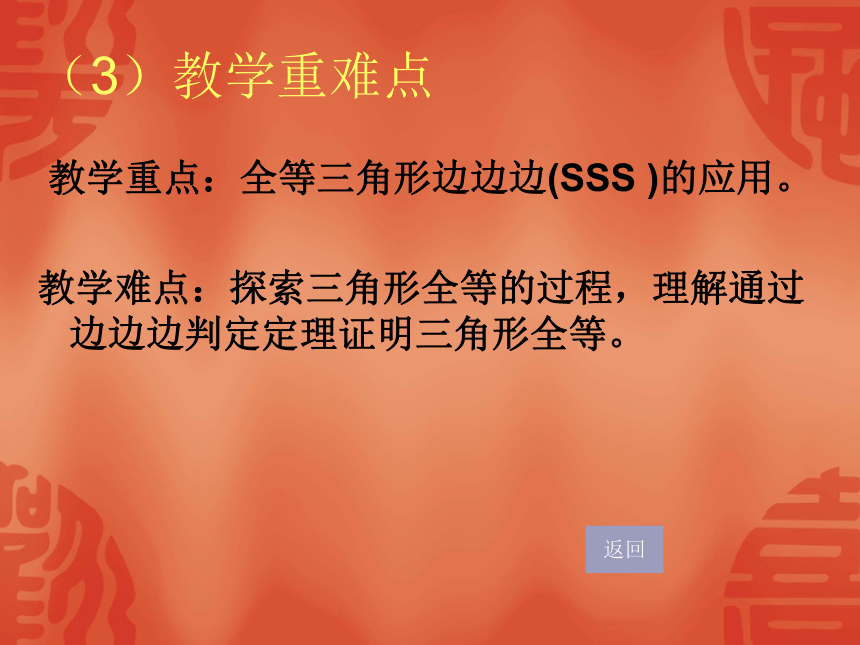 （3）教学重难点

教学重点：全等三角形边边边(SSS )的应用。

教学难点：探索三角形全等的过程，理解通过边边边判定定理证明三角形全等。

返回